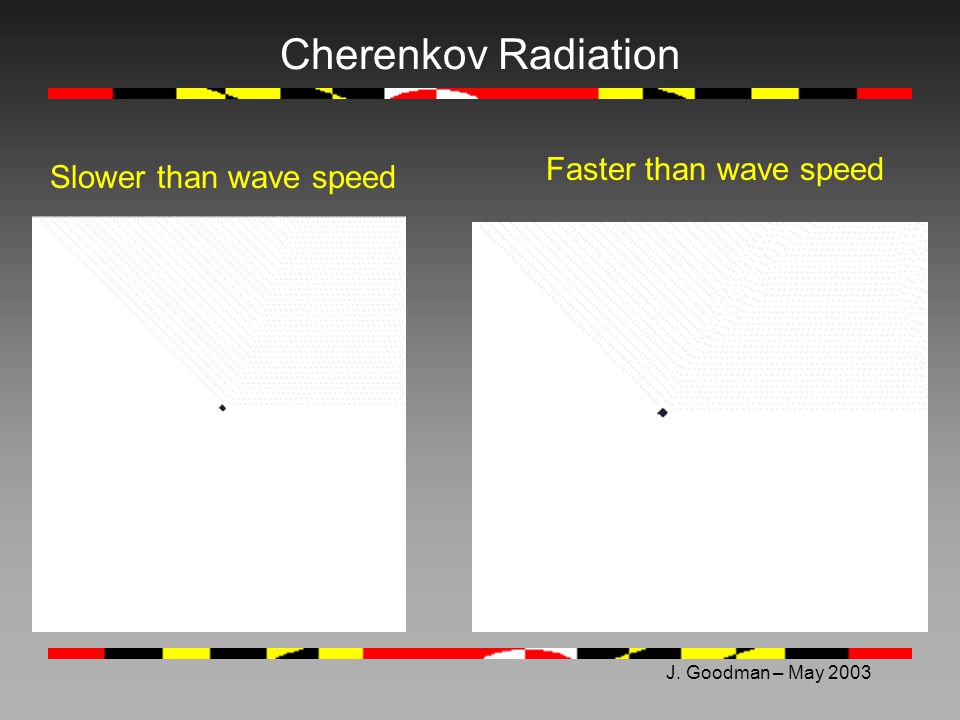 Cherenkov Radiation

Slower than wave speed

Faster than wave speed

J. Goodman – May 2003